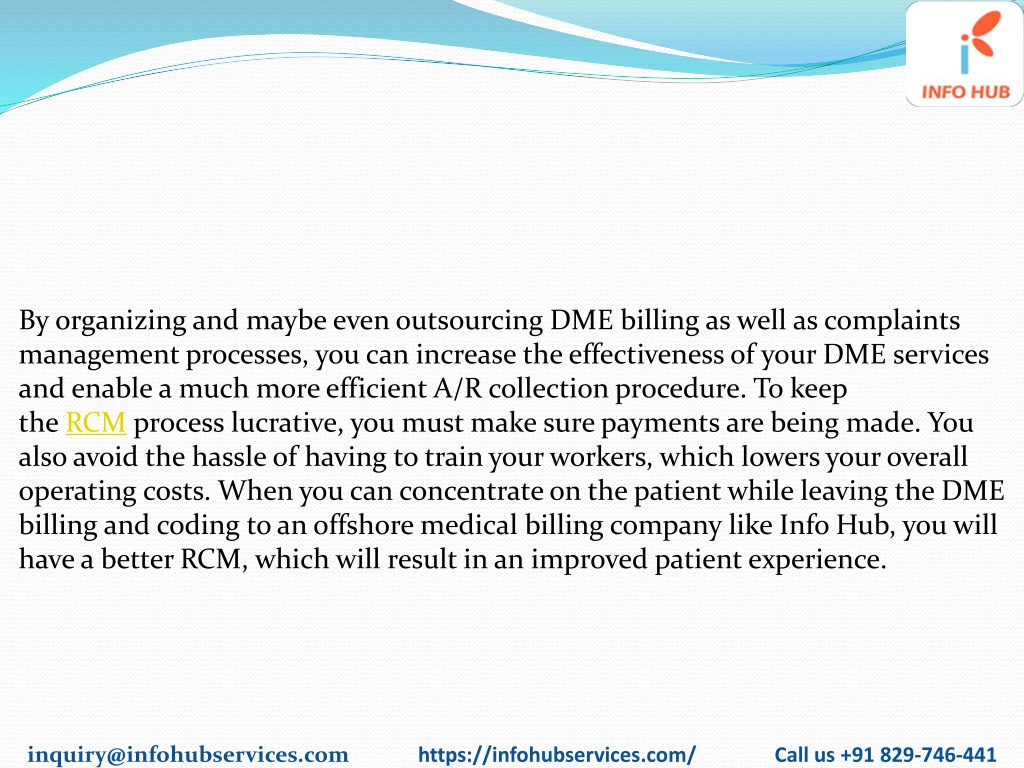 INFO HUB

By organizing and maybe even outsourcing DME billing as well as complaints management processes, you can increase the effectiveness of your DME services and enable a much more efficient A/R collection procedure. To keep the RCM process lucrative, you must make sure payments are being made. You also avoid the hassle of having to train your workers, which lowers your overall operating costs. When you can concentrate on the patient while leaving the DME billing and coding to an offshore medical billing company like Info Hub, you will have a better RCM, which will result in an improved patient experience.

inquiry@infohubservices.com https://infohubservices.com/ Call us +91 829-746-441